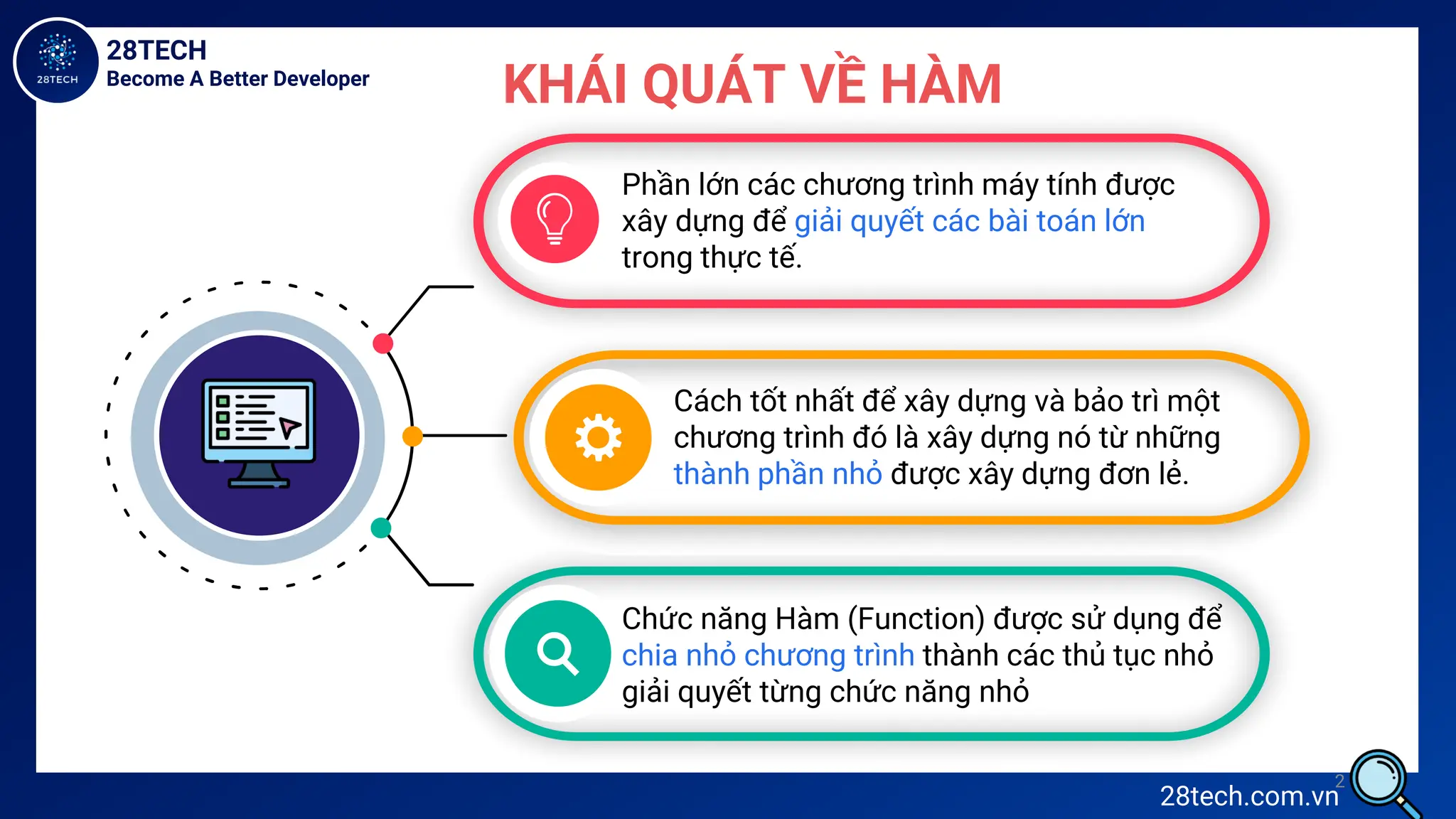 28TECH

28TECH
Become A Better Developer

KHÁI QUÁT VỀ HÀM

Phần lớn các chương trình máy tính được xây dựng để giải quyết các bài toán lớn trong thực tế.

Cách tốt nhất để xây dựng và bảo trì một chương trình đó là xây dựng nó từ những thành phần nhỏ được xây dựng đơn lẻ.

Chức năng Hàm (Function) được sử dụng để chia nhỏ chương trình thành các thủ tục nhỏ giải quyết từng chức năng nhỏ

2

28tech.com.vn